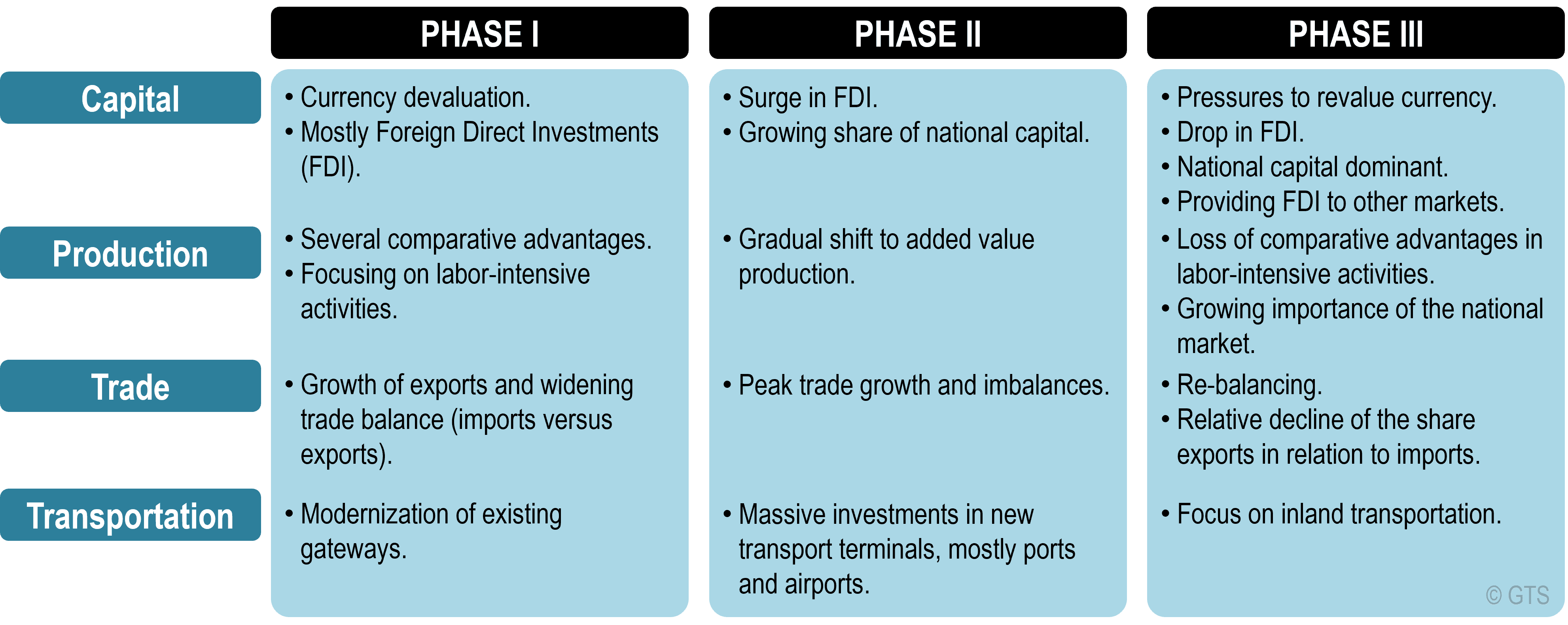 |  | PHASE I | PHASE II | PHASE III |
|---|---|---|---|
| Capital | • Currency devaluation. • Mostly Foreign Direct Investments (FDI). | • Surge in FDI. • Growing share of national capital. | • Pressures to revalue currency. • Drop in FDI. • National capital dominant. • Providing FDI to other markets. |
| Production | • Several comparative advantages. • Focusing on labor-intensive activities. | • Gradual shift to added value production. | • Loss of comparative advantages in labor-intensive activities. • Growing importance of the national market. |
| Trade | • Growth of exports and widening trade balance (imports versus exports). | • Peak trade growth and imbalances. | • Re-balancing. • Relative decline of the share exports in relation to imports. |
| Transportation | • Modernization of existing gateways. | • Massive investments in new transport terminals, mostly ports and airports. | • Focus on inland transportation. |

© GTS